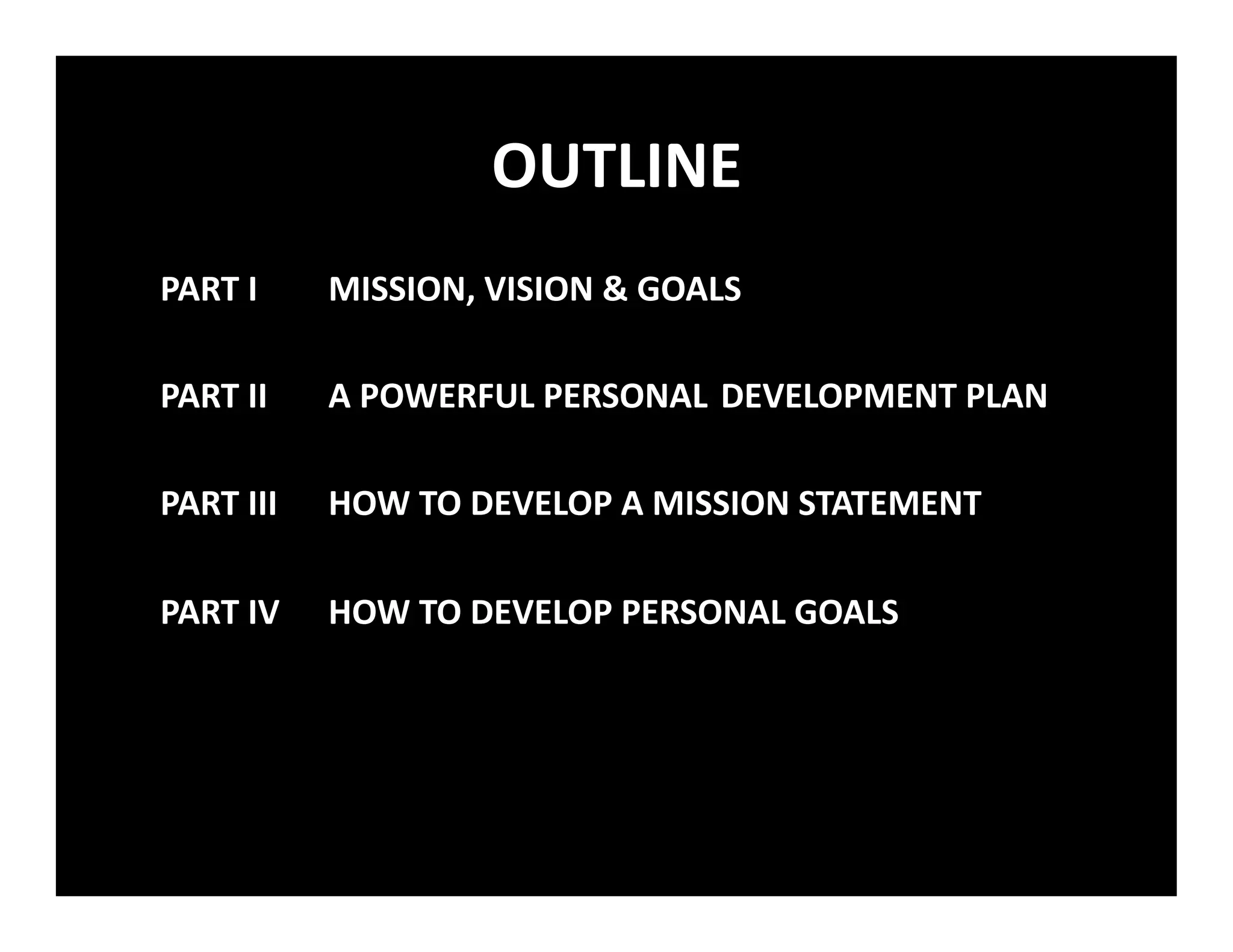 OUTLINE

PART I MISSION, VISION & GOALS

PART II A POWERFUL PERSONAL DEVELOPMENT PLAN

PART III HOW TO DEVELOP A MISSION STATEMENT

PART IV HOW TO DEVELOP PERSONAL GOALS